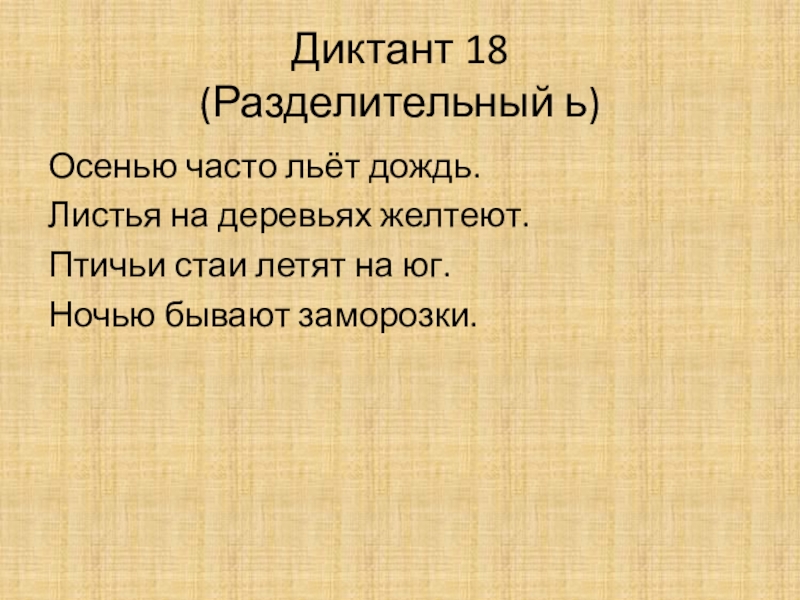 Диктант 18
(Разделительный ь)

Осенью часто льёт дождь.
Листья на деревьях желтеют.
Птичьи стаи летят на юг.
Ночью бывают заморозки.